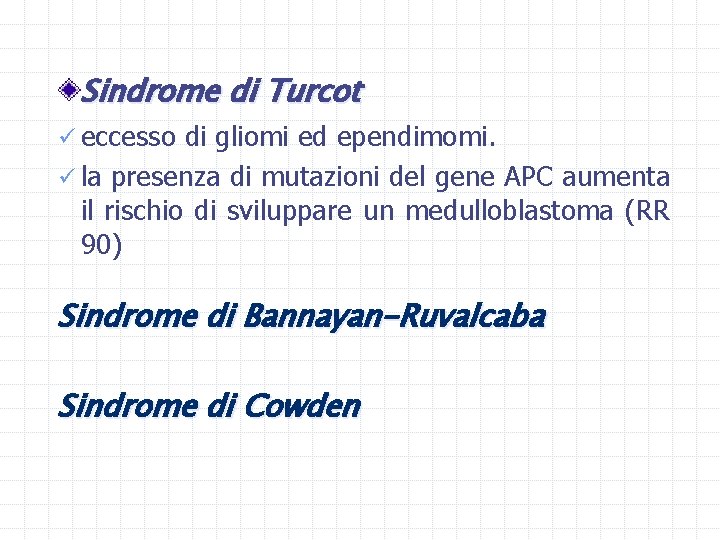 Sindrome di Turcot

✓ eccesso di gliomi ed ependimomi.

✓ la presenza di mutazioni del gene APC aumenta il rischio di sviluppare un medulloblastoma (RR 90)

Sindrome di Bannayan-Ruvalcaba

Sindrome di Cowden